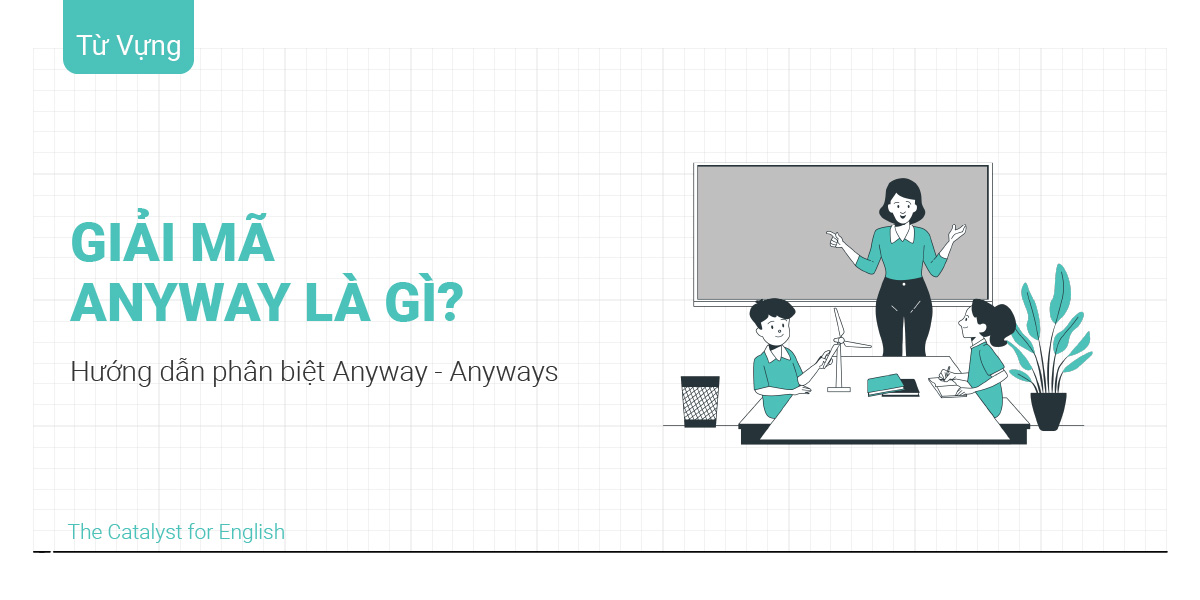 Từ Vựng

GIẢI MÃ
ANYWAY LÀ GÌ?

Hướng dẫn phân biệt Anyway - Anyways

The Catalyst for English